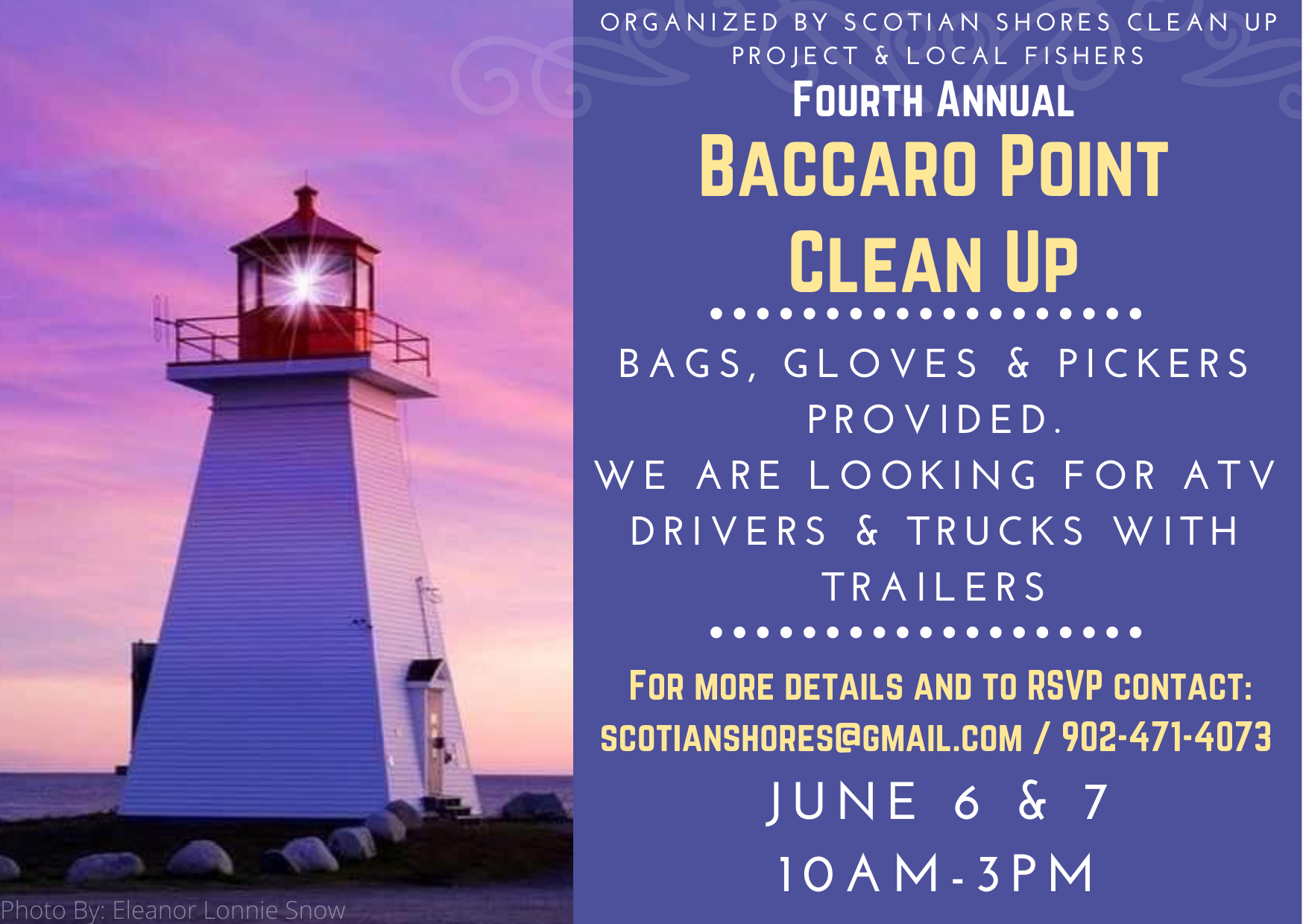 ORGANIZED BY SCOTIAN SHORES CLEAN UP PROJECT & LOCAL FISHERS

FOURTH ANNUAL

BACCARO POINT CLEAN UP

BAGS, GLOVES & PICKERS PROVIDED.
WE ARE LOOKING FOR ATV DRIVERS & TRUCKS WITH TRAILERS

FOR MORE DETAILS AND TO RSVP CONTACT:
SCOTIANSHORES@GMAIL.COM / 902-471-4073

JUNE 6 & 7
10AM-3PM

Photo By: Eleanor Lonnie Snow